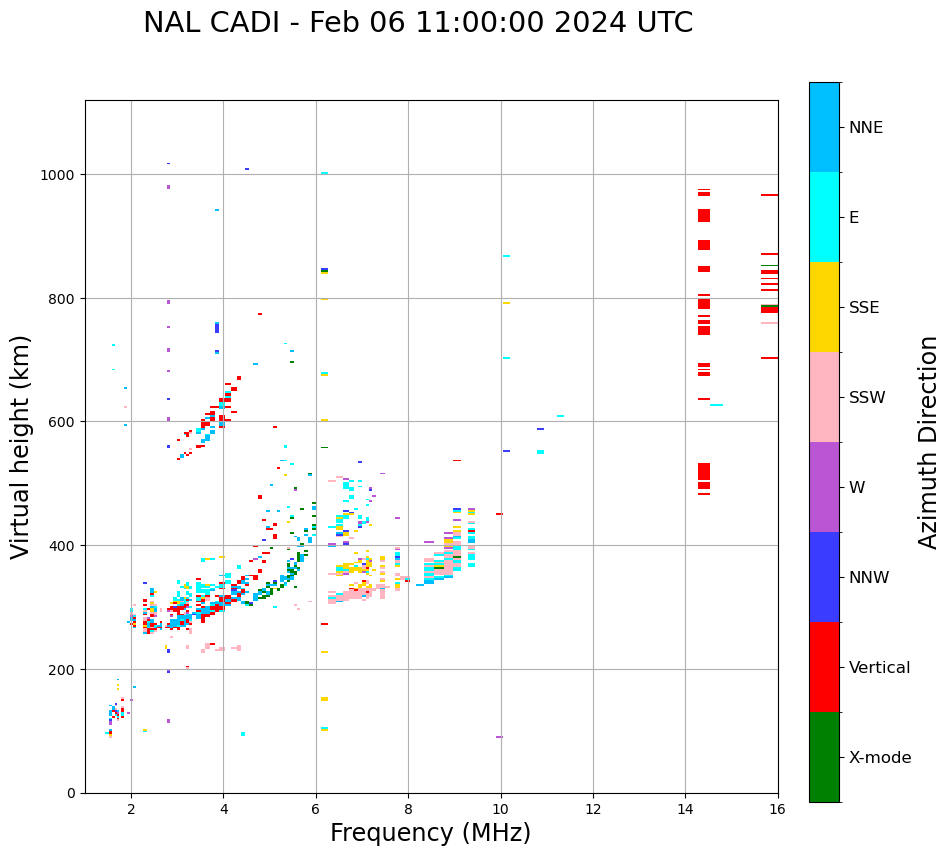 NAL CADI - Feb 06 11:00:00 2024 UTC

Virtual height (km)

1000
800
600
400
200
0

2
4
6
8
10
12
14
16

Frequency (MHz)

NNE
E
SSE
SSW
W
NNW
Vertical
X-mode

Azimuth Direction